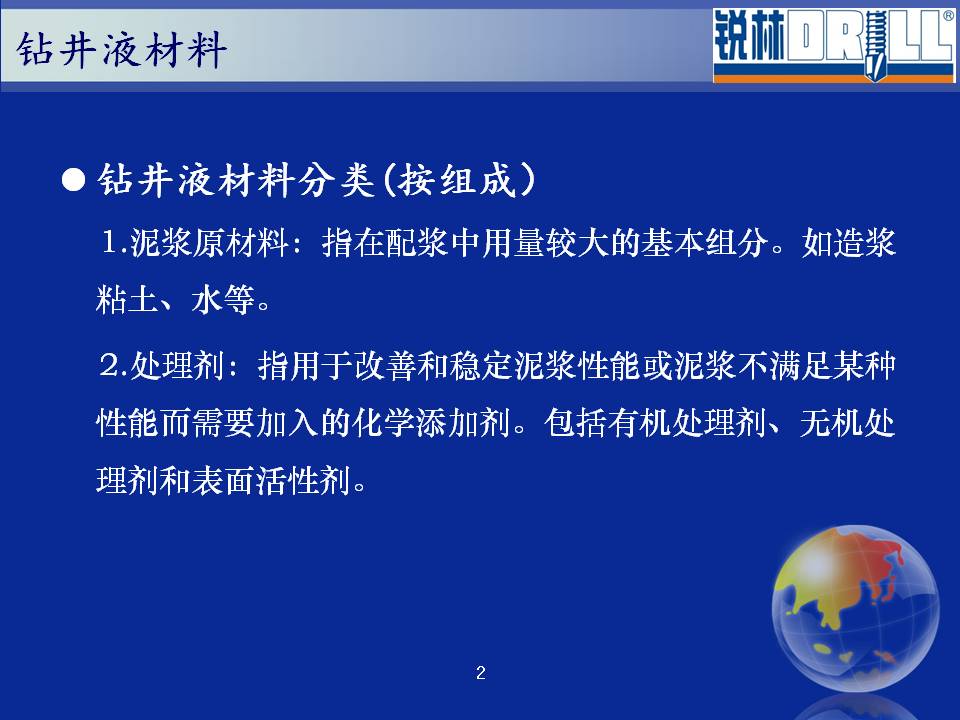 钻井液材料

锐林DRILL®

● 钻井液材料分类(按组成）

1.泥浆原材料：指在配浆中用量较大的基本组分。如造浆粘土、水等。

2.处理剂：指用于改善和稳定泥浆性能或泥浆不满足某种性能而需要加入的化学添加剂。包括有机处理剂、无机处理剂和表面活性剂。

2